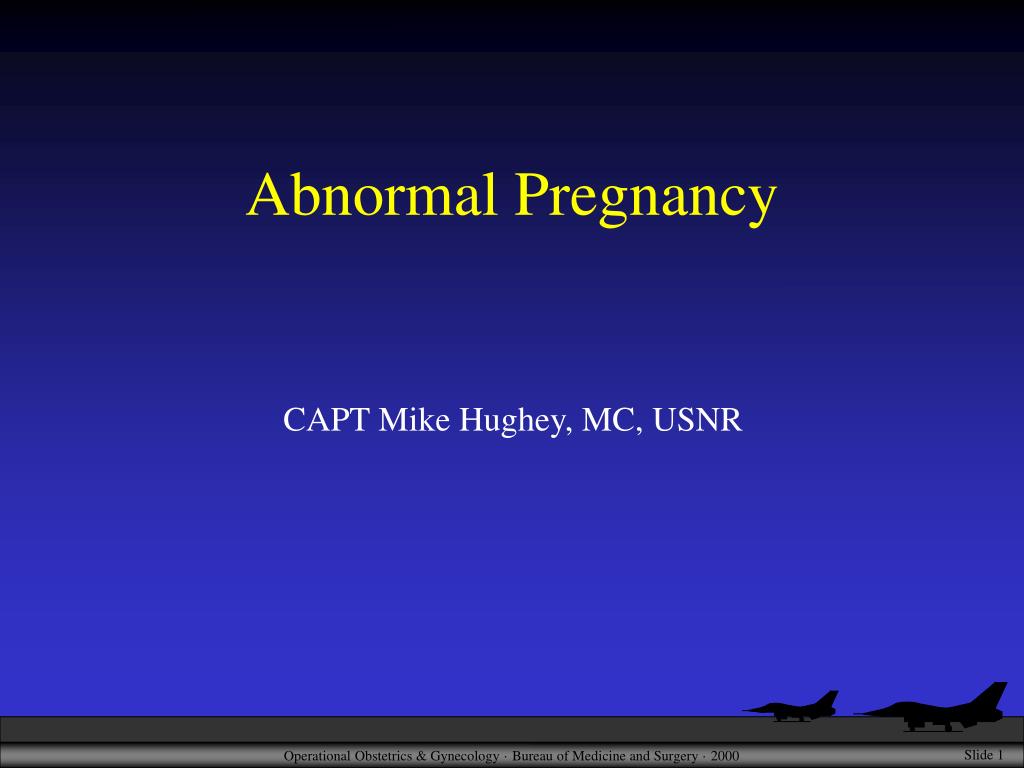 Abnormal Pregnancy

CAPT Mike Hughey, MC, USNR

Operational Obstetrics & Gynecology · Bureau of Medicine and Surgery · 2000

Slide 1